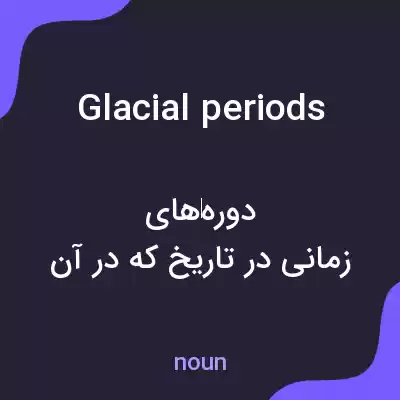 Glacial periods

دوره‌های
زمانی در تاریخ که در آن

noun